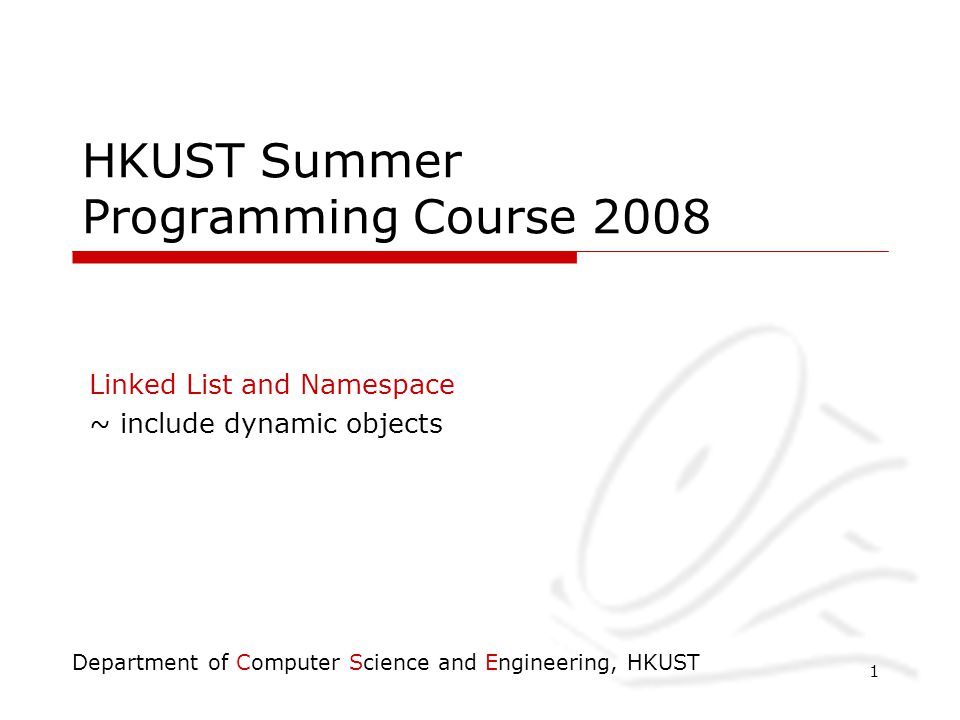 HKUST Summer Programming Course 2008

Linked List and Namespace
~ include dynamic objects

Department of Computer Science and Engineering, HKUST

1